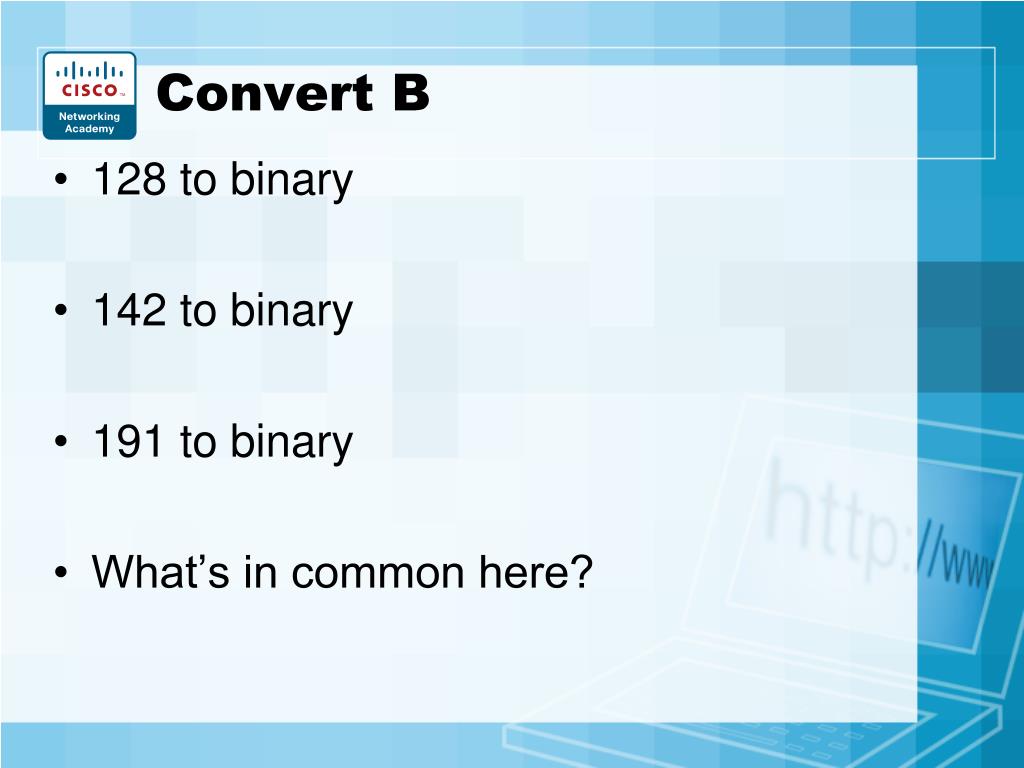 CISCO
Networking Academy

Convert B

• 128 to binary

• 142 to binary

• 191 to binary

• What's in common here?

http://www